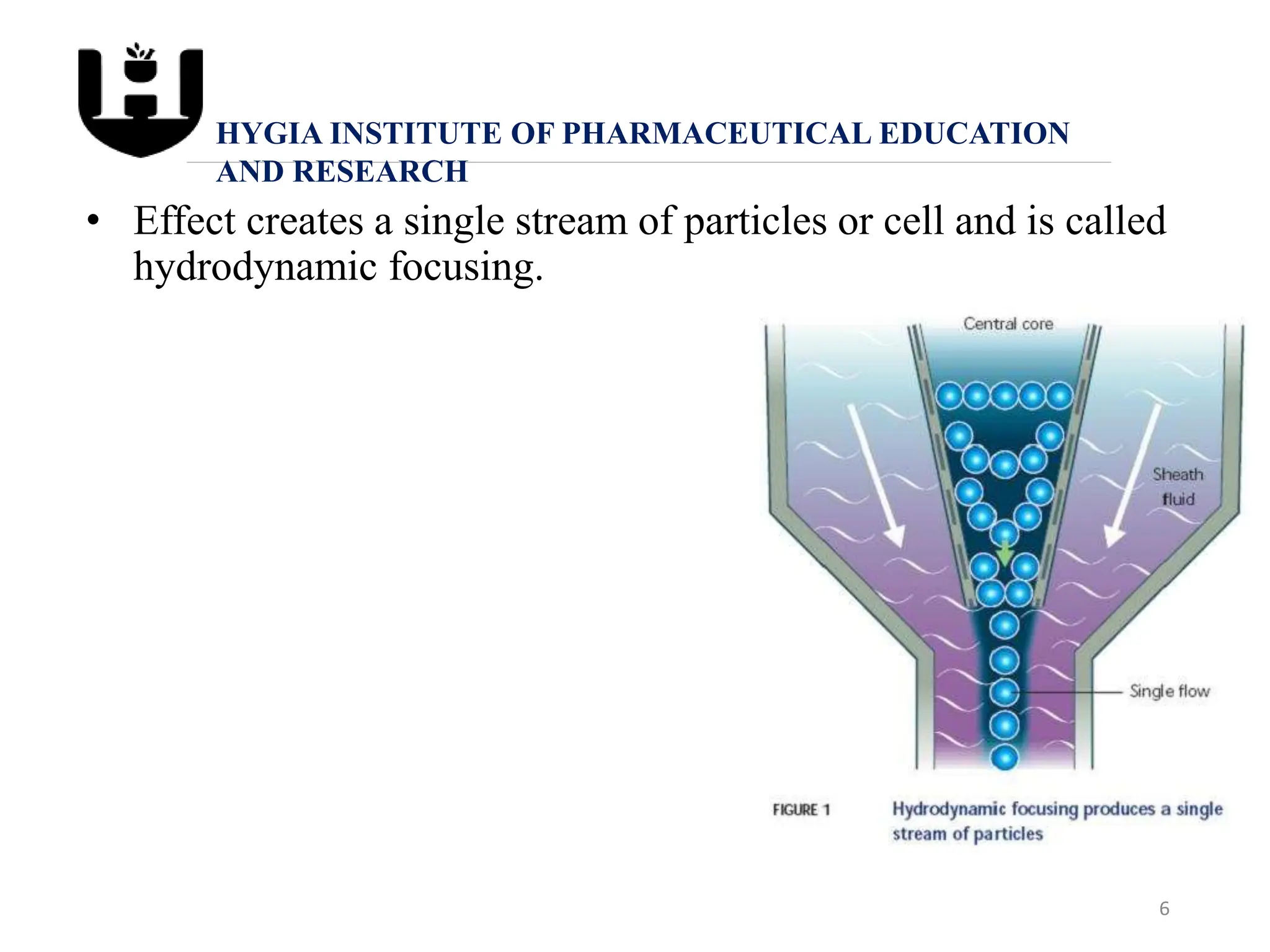 HYGIA INSTITUTE OF PHARMACEUTICAL EDUCATION AND RESEARCH

• Effect creates a single stream of particles or cell and is called hydrodynamic focusing.

Central core

Sheath fluid

Single flow

FIGURE 1 Hydrodynamic focusing produces a single stream of particles

6